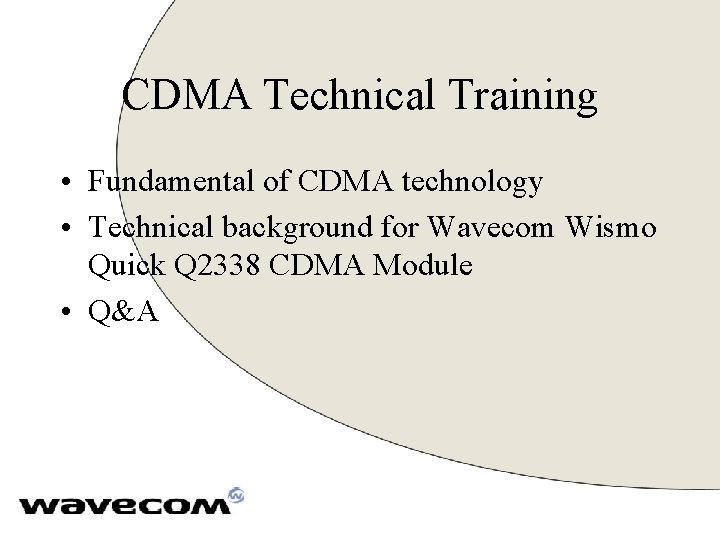 CDMA Technical Training

• Fundamental of CDMA technology
• Technical background for Wavecom Wismo Quick Q2338 CDMA Module
• Q&A

wavecom